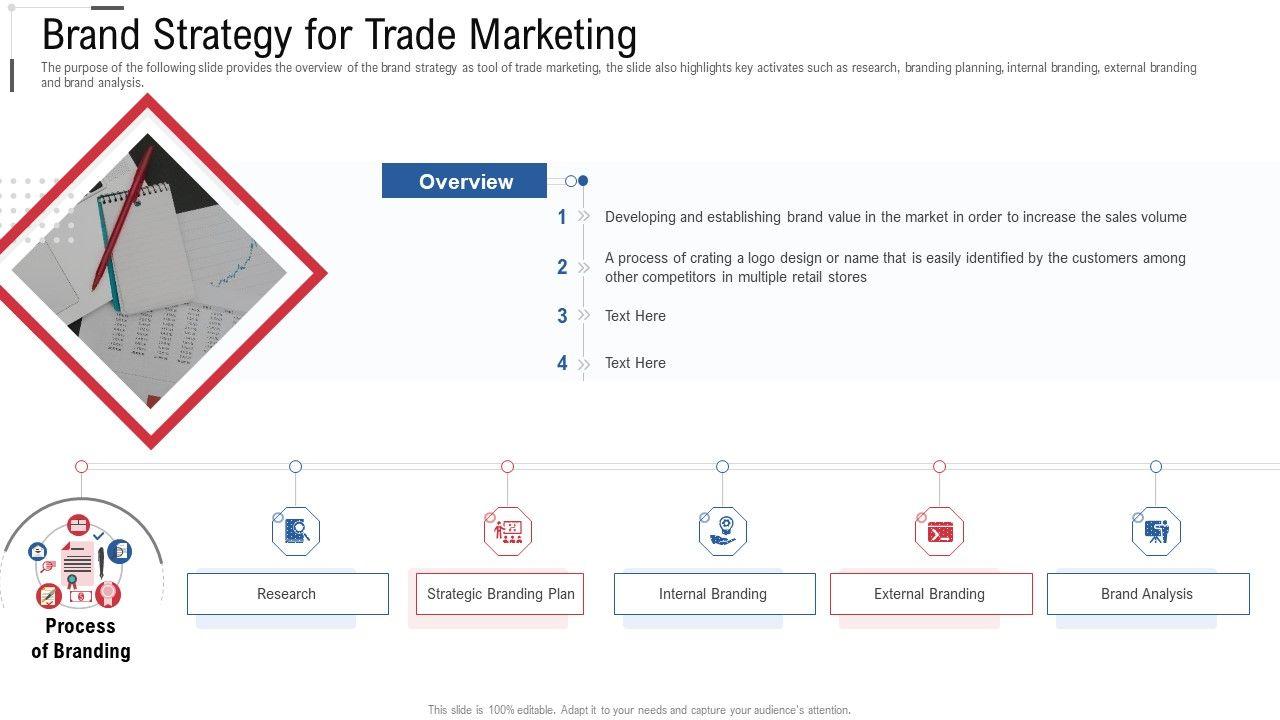 Brand Strategy for Trade Marketing

The purpose of the following slide provides the overview of the brand strategy as tool of trade marketing, the slide also highlights key activates such as research, branding planning, internal branding, external branding and brand analysis.

Overview

1 Developing and establishing brand value in the market in order to increase the sales volume

2 A process of crating a logo design or name that is easily identified by the customers among other competitors in multiple retail stores

3 Text Here

4 Text Here

Process of Branding

Research

Strategic Branding Plan

Internal Branding

External Branding

Brand Analysis

This slide is 100% editable. Adapt it to your needs and capture your audience's attention.